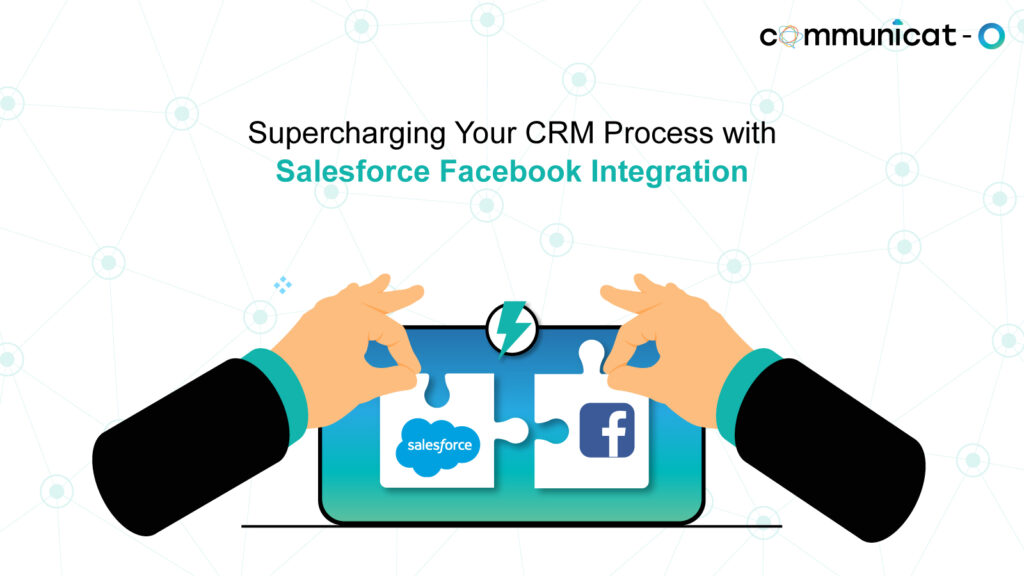 communicat - O

Supercharging Your CRM Process with
Salesforce Facebook Integration

salesforce

f